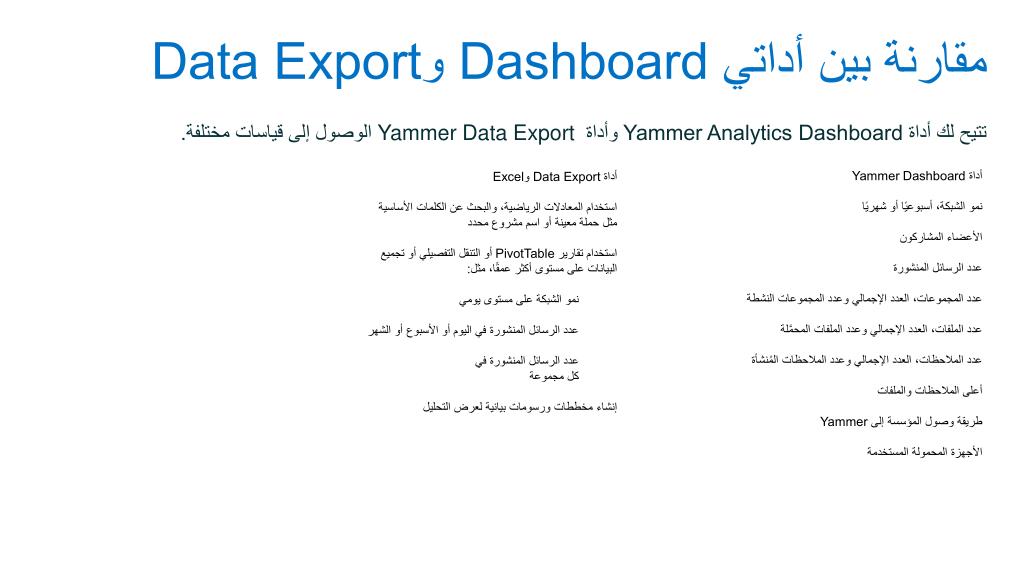 مقارنة بين أداتي Dashboard وData Export

تتيح لك أداة Yammer Analytics Dashboard وأداة Yammer Data Export الوصول إلى قياسات مختلفة.

أداة Yammer Dashboard

نمو الشبكة، أسبوعيًا أو شهريًا

الأعضاء المشاركون

عدد الرسائل المنشورة

عدد المجموعات، العدد الإجمالي وعدد المجموعات النشطة

عدد الملفات، العدد الإجمالي وعدد الملفات المحمّلة

عدد الملاحظات، العدد الإجمالي وعدد الملاحظات المُنشأة

أعلى الملاحظات والملفات

طريقة وصول المؤسسة إلى Yammer

الأجهزة المحمولة المستخدمة

أداة Data Export وExcel

استخدام المعادلات الرياضية، والبحث عن الكلمات الأساسية مثل حملة معينة أو اسم مشروع محدد

استخدام تقارير PivotTable أو التنقل التفصيلي أو تجميع البيانات على مستوى أكثر عمقًا، مثل:

نمو الشبكة على مستوى يومي

عدد الرسائل المنشورة في اليوم أو الأسبوع أو الشهر

عدد الرسائل المنشورة في كل مجموعة

إنشاء مخططات ورسومات بيانية لعرض التحليل